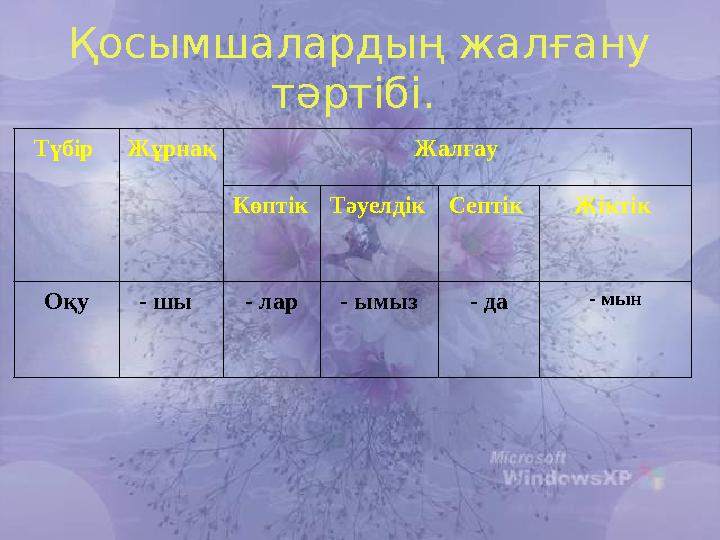 Қосымшалардың жалғану тәртібі.

| Түбір | Жұрнақ | Жалғау | | | |
|---|---|---|---|---|---|
| | | Көптік | Тәуелдік | Септік | Жіктік |
| Оқу | - шы | - лар | - ымыз | - да | - мын |

Microsoft WindowsXP